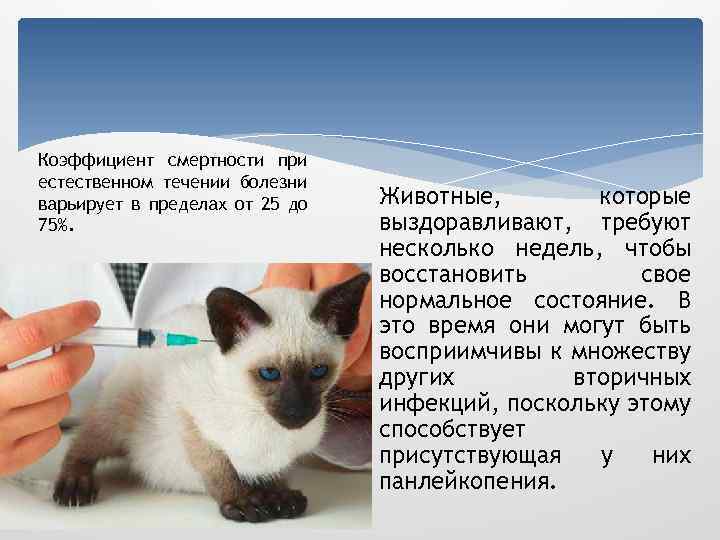 Коэффициент смертности при естественном течении болезни варьирует в пределах от 25 до 75%.

Животные, которые выздоравливают, требуют несколько недель, чтобы восстановить свое нормальное состояние. В это время они могут быть восприимчивы к множеству других вторичных инфекций, поскольку этому способствует присутствующая у них панлейкопения.